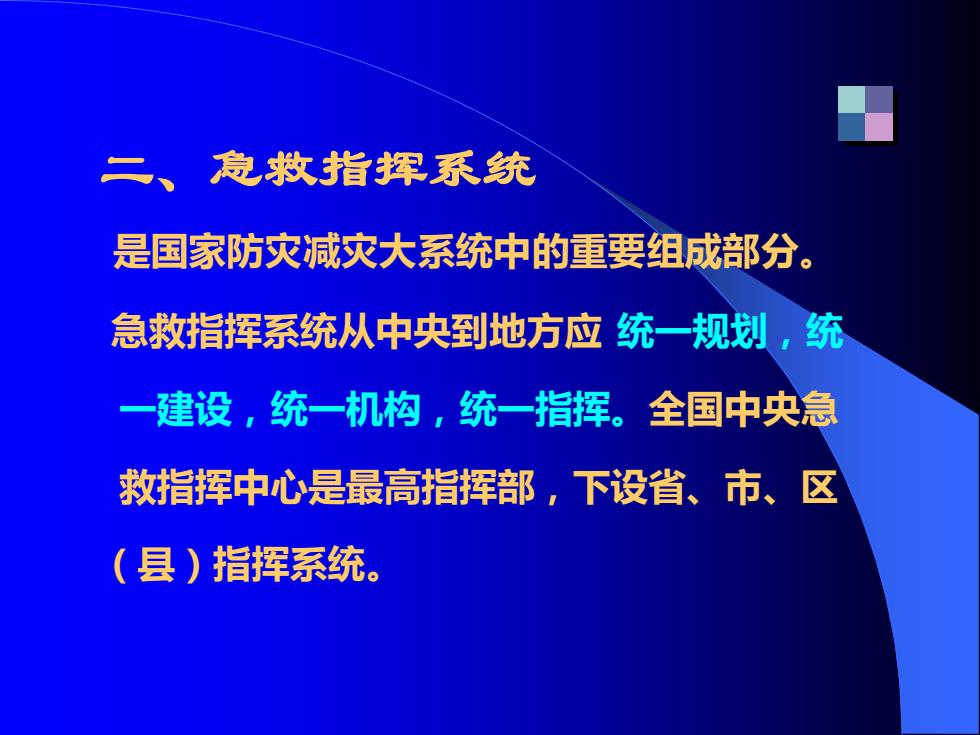 二、急救指挥系统

是国家防灾减灾大系统中的重要组成部分。

急救指挥系统从中央到地方应 统一规划，统一建设，统一机构，统一指挥。全国中央急救指挥中心是最高指挥部，下设省、市、区（县）指挥系统。